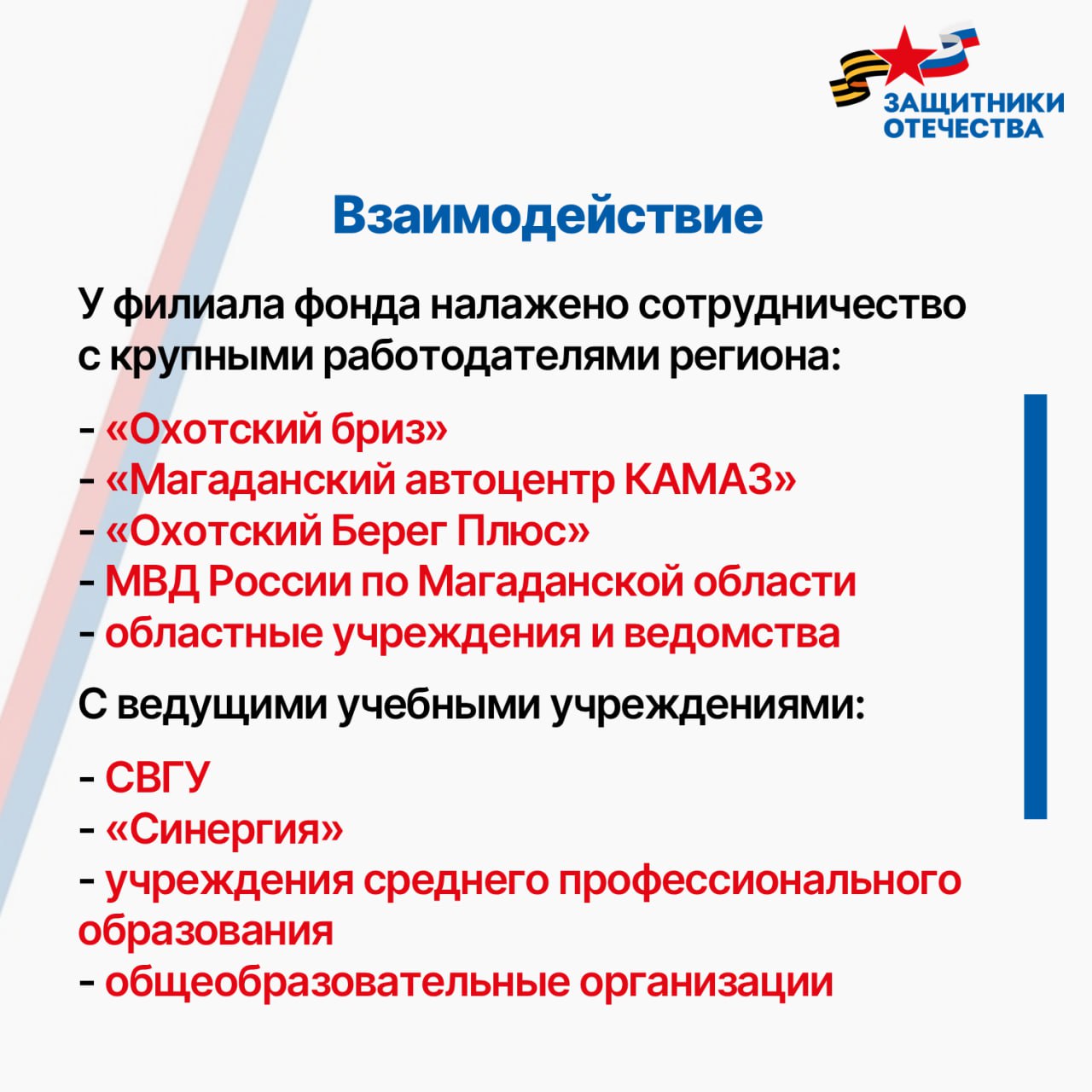 ЗАЩИТНИКИ ОТЕЧЕСТВА

Взаимодействие

У филиала фонда налажено сотрудничество с крупными работодателями региона:

- «Охотский бриз»
- «Магаданский автоцентр КАМАЗ»
- «Охотский Берег Плюс»
- МВД России по Магаданской области
- областные учреждения и ведомства

С ведущими учебными учреждениями:

- СВГУ
- «Синергия»
- учреждения среднего профессионального образования
- общеобразовательные организации